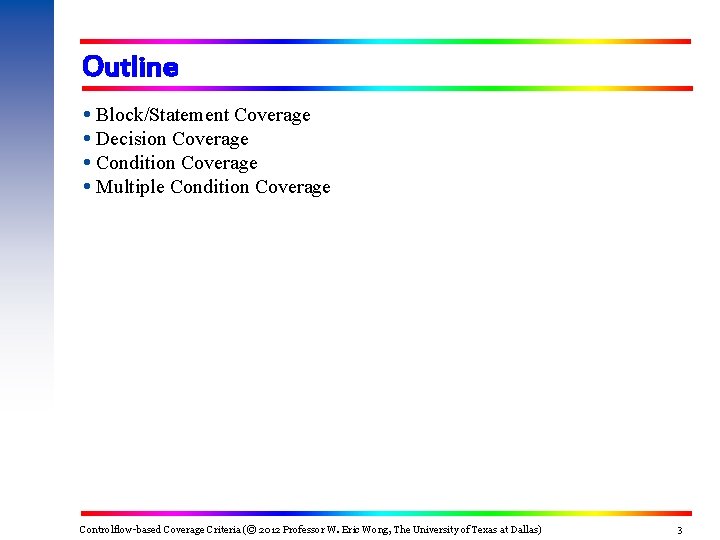 Outline

• Block/Statement Coverage
• Decision Coverage
• Condition Coverage
• Multiple Condition Coverage

Controlflow-based Coverage Criteria (© 2012 Professor W. Eric Wong, The University of Texas at Dallas)

3